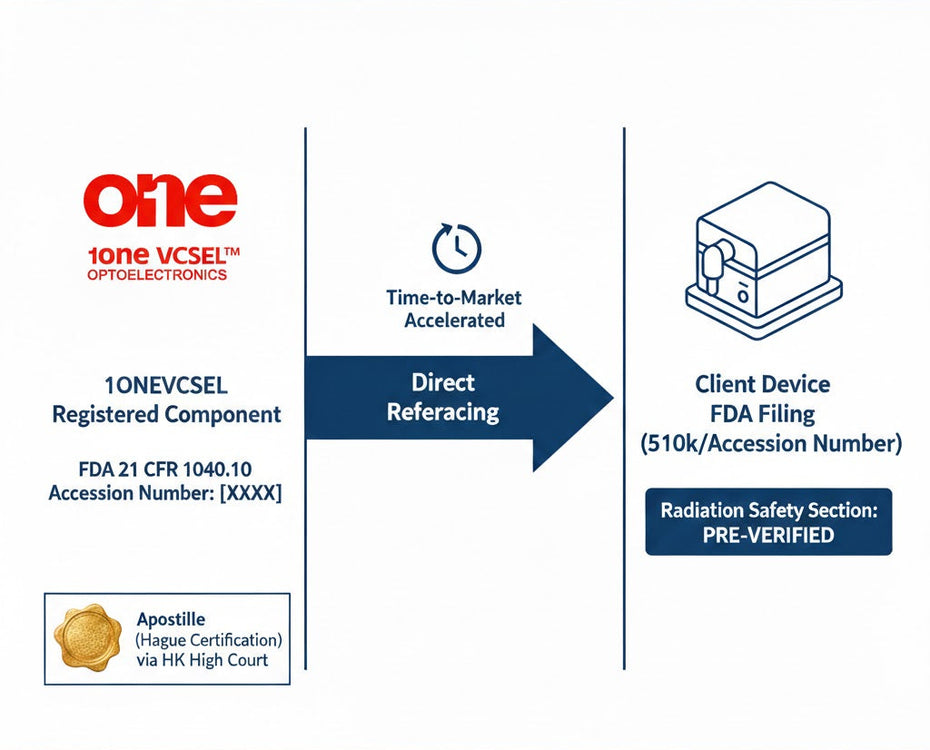 one
1one VCSEL™
OPTOELECTRONICS

1ONEVCSEL
Registered Component

FDA 21 CFR 1040.10
Accession Number: [XXXX]

Apostille
(Hague Certification)
via HK High Court

Time-to-Market
Accelerated

Direct
Referacing

Client Device
FDA Filing
(510k/Accession Number)

Radiation Safety Section:
PRE-VERIFIED